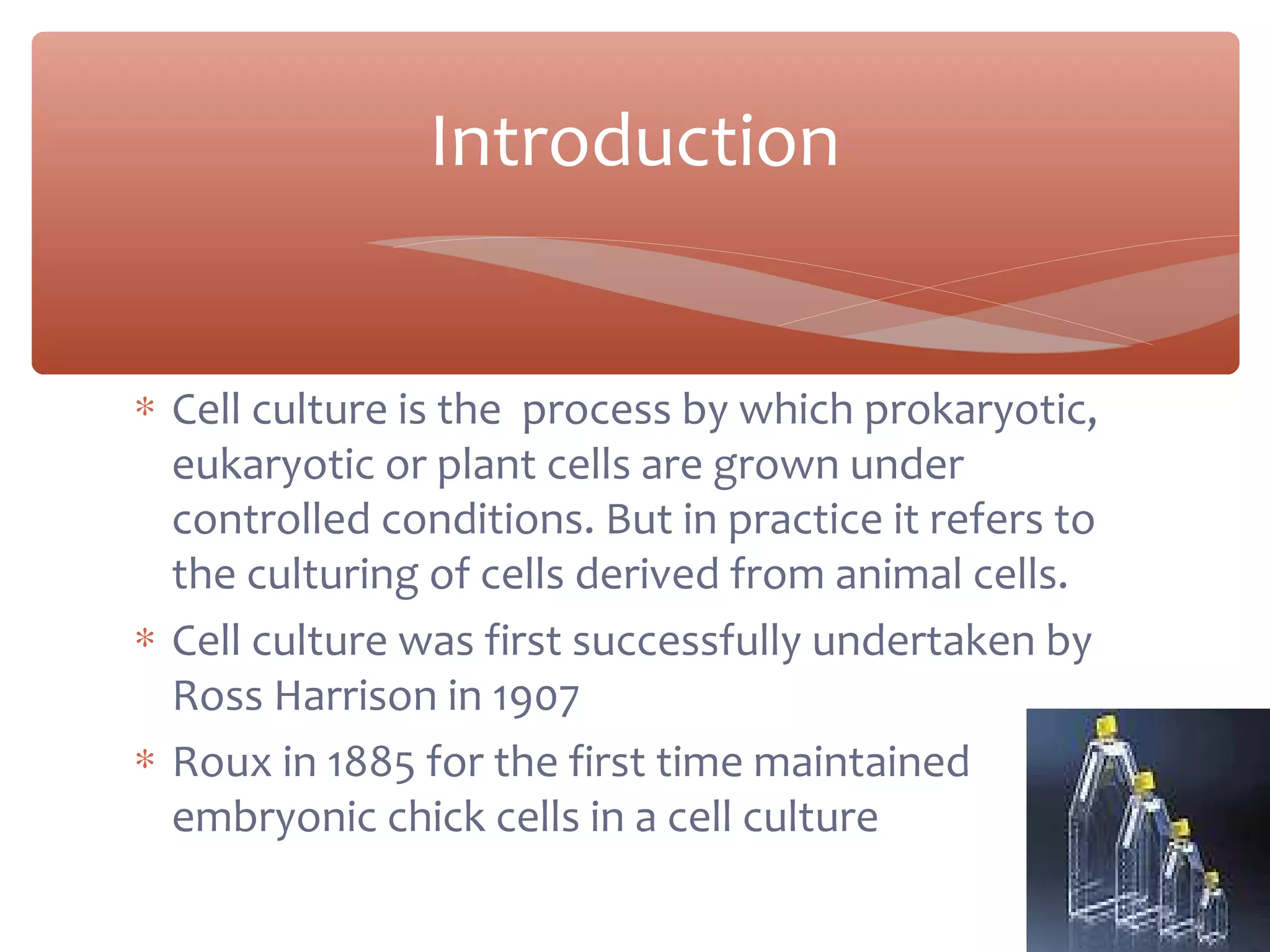 Introduction

* Cell culture is the  process by which prokaryotic, eukaryotic or plant cells are grown under controlled conditions. But in practice it refers to the culturing of cells derived from animal cells.
* Cell culture was first successfully undertaken by Ross Harrison in 1907
* Roux in 1885 for the first time maintained embryonic chick cells in a cell culture